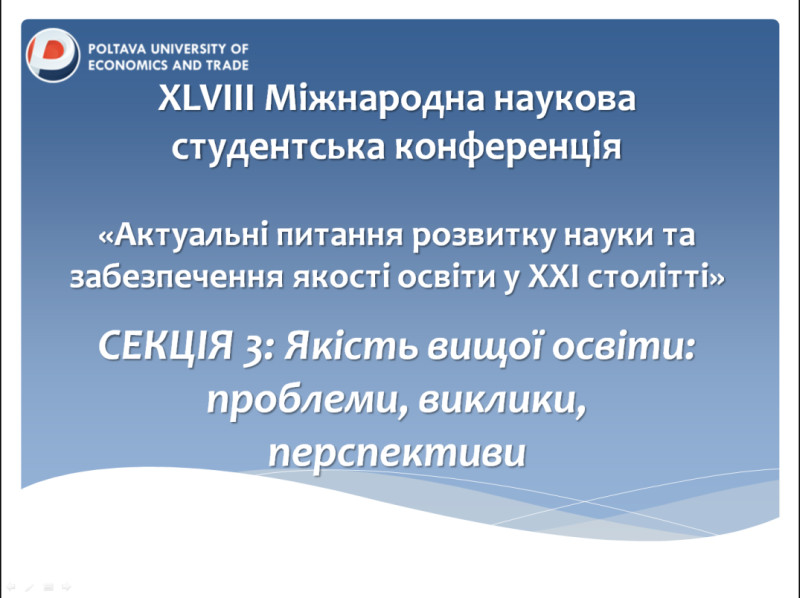 POLTAVA UNIVERSITY OF ECONOMICS AND TRADE

XLVIII Міжнародна наукова студентська конференція

«Актуальні питання розвитку науки та забезпечення якості освіти у XXI столітті»

СЕКЦІЯ 3: Якість вищої освіти: проблеми, виклики, перспективи